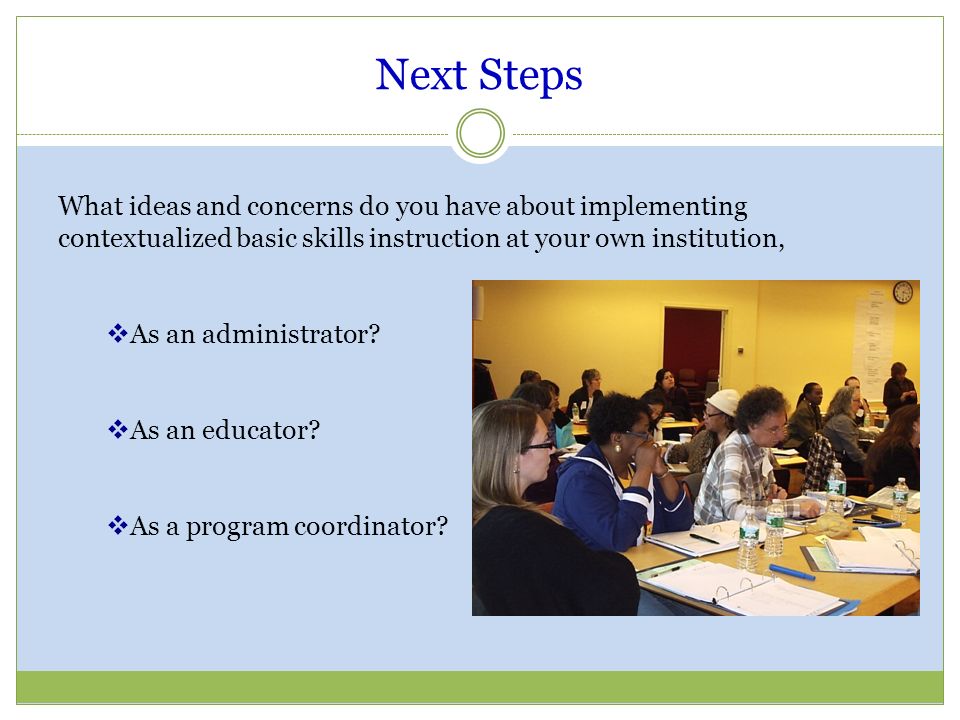 Next Steps

What ideas and concerns do you have about implementing contextualized basic skills instruction at your own institution,

❖As an administrator?

❖As an educator?

❖As a program coordinator?